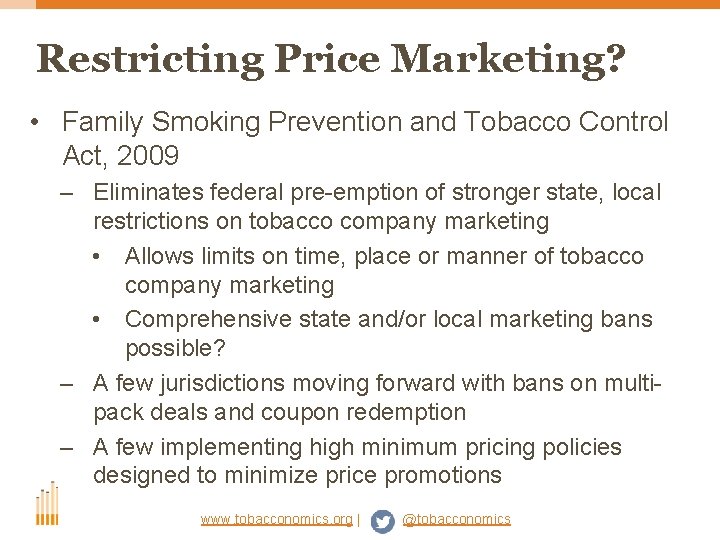 Restricting Price Marketing?

• Family Smoking Prevention and Tobacco Control Act, 2009

– Eliminates federal pre-emption of stronger state, local restrictions on tobacco company marketing

• Allows limits on time, place or manner of tobacco company marketing

• Comprehensive state and/or local marketing bans possible?

– A few jurisdictions moving forward with bans on multi-pack deals and coupon redemption

– A few implementing high minimum pricing policies designed to minimize price promotions

www.tobacconomics.org | @tobacconomics